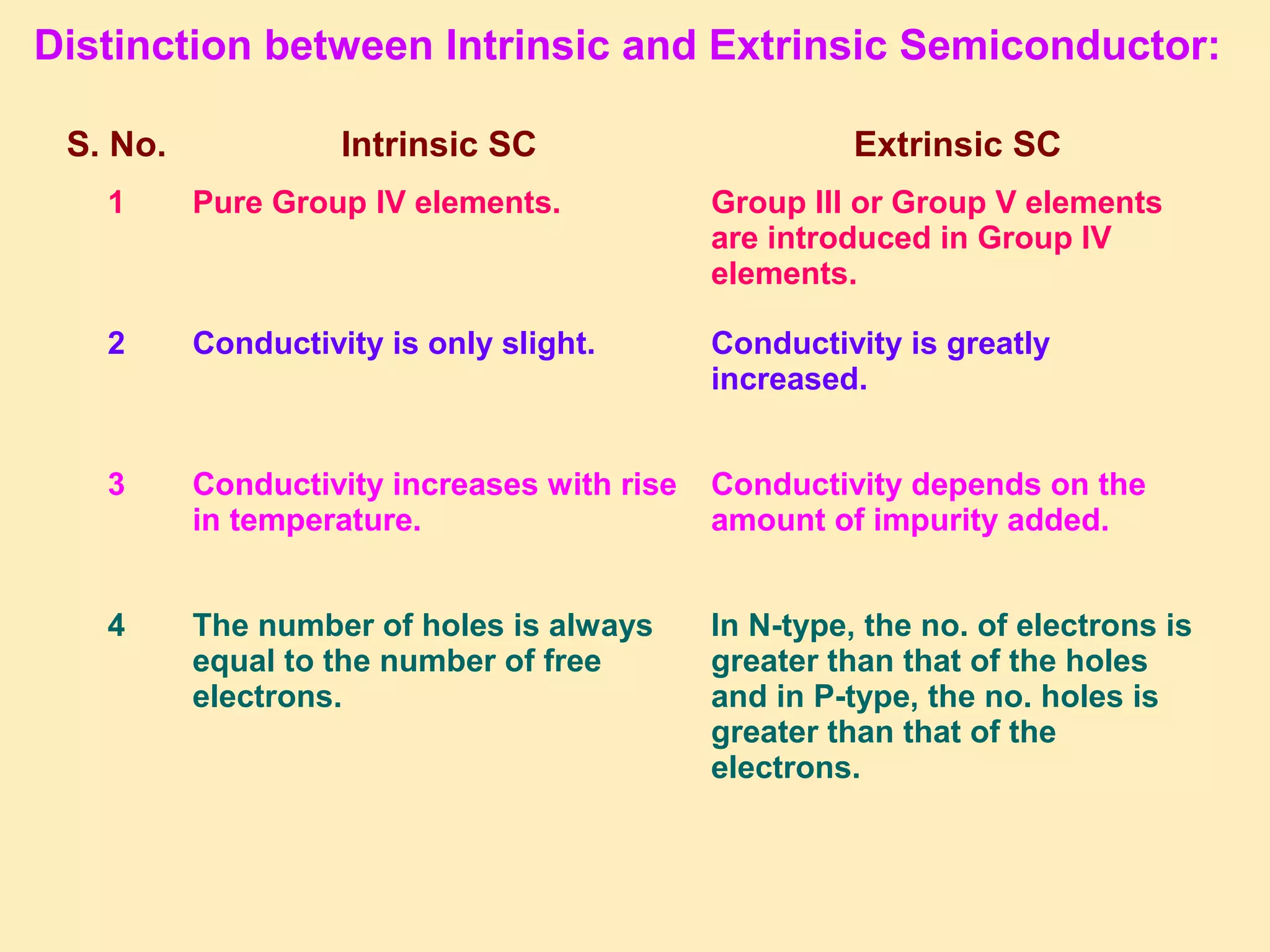 Distinction between Intrinsic and Extrinsic Semiconductor:

| S. No. | Intrinsic SC | Extrinsic SC |
|---|---|---|
| 1 | Pure Group IV elements. | Group III or Group V elements are introduced in Group IV elements. |
| 2 | Conductivity is only slight. | Conductivity is greatly increased. |
| 3 | Conductivity increases with rise in temperature. | Conductivity depends on the amount of impurity added. |
| 4 | The number of holes is always equal to the number of free electrons. | In N-type, the no. of electrons is greater than that of the holes and in P-type, the no. holes is greater than that of the electrons. |